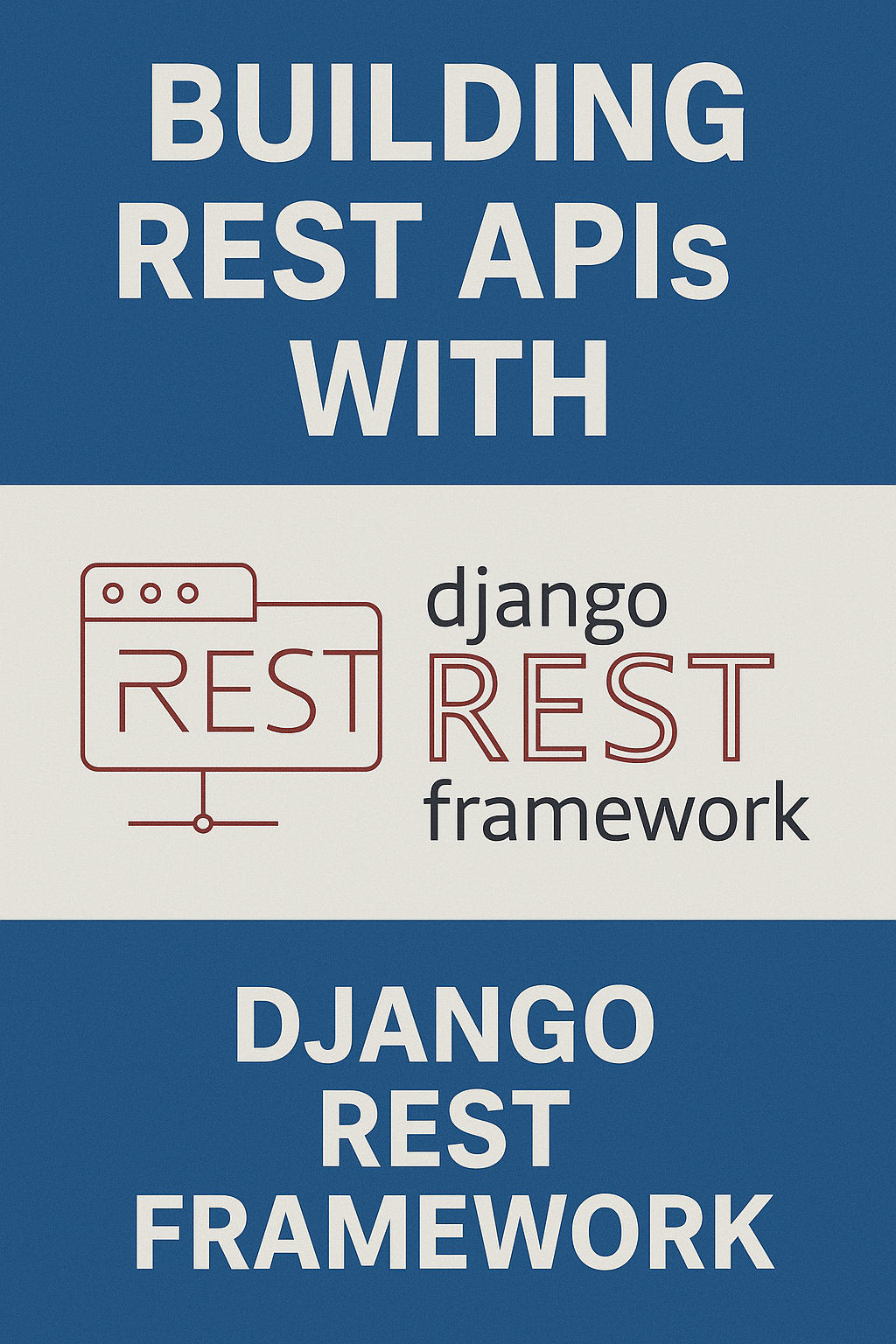 BUILDING REST APIs WITH

REST

django
REST
framework

DJANGO REST FRAMEWORK